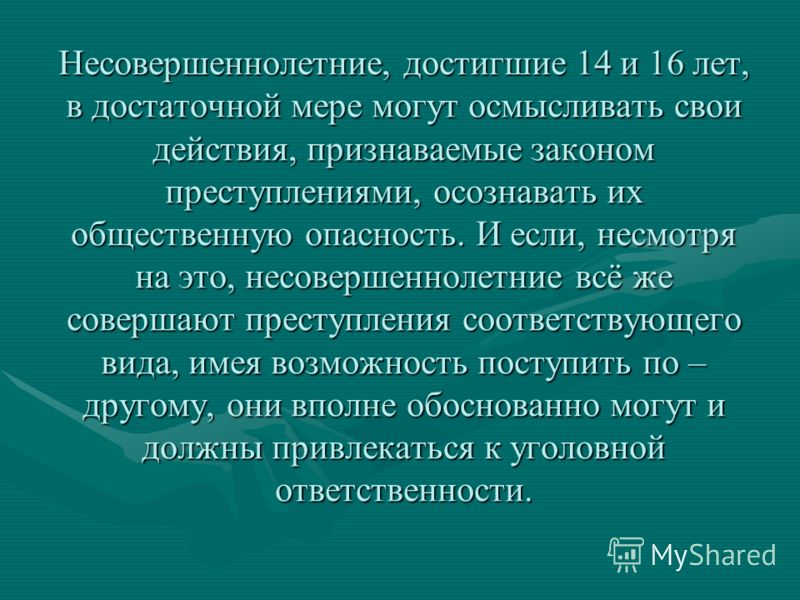 Несовершеннолетние, достигшие 14 и 16 лет, в достаточной мере могут осмысливать свои действия, признаваемые законом преступлениями, осознавать их общественную опасность. И если, несмотря на это, несовершеннолетние всё же совершают преступления соответствующего вида, имея возможность поступить по – другому, они вполне обоснованно могут и должны привлекаться к уголовной ответственности.

MyShared